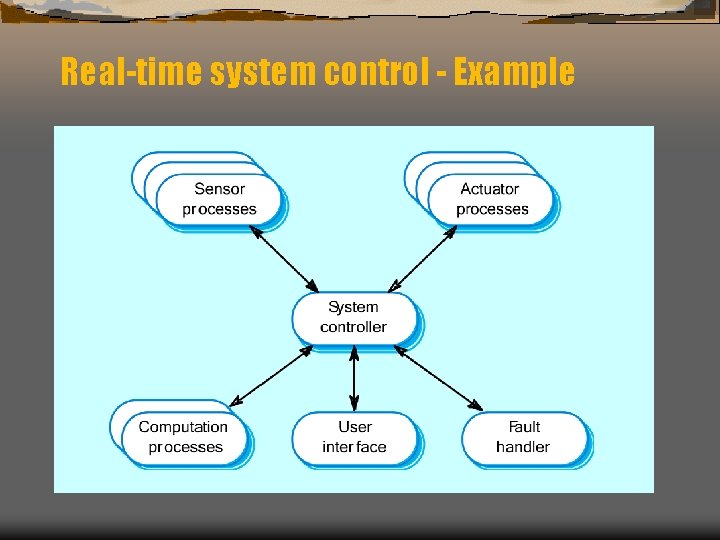 Real-time system control - Example

Sensor processes

Actuator processes

System controller

Computation processes

User interface

Fault handler